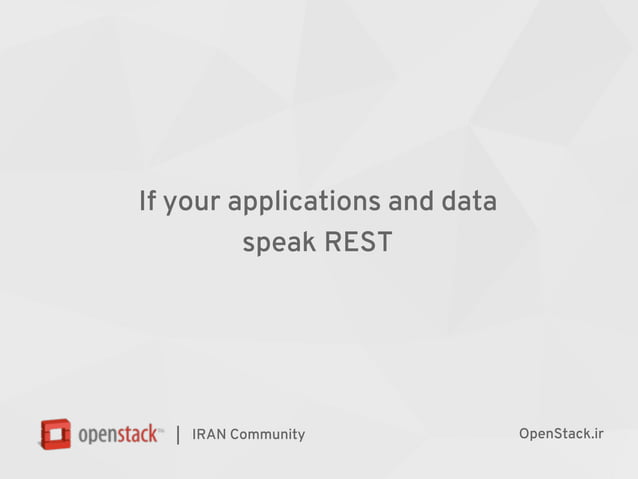 If your applications and data speak REST

openstack™ | IRAN Community

OpenStack.ir